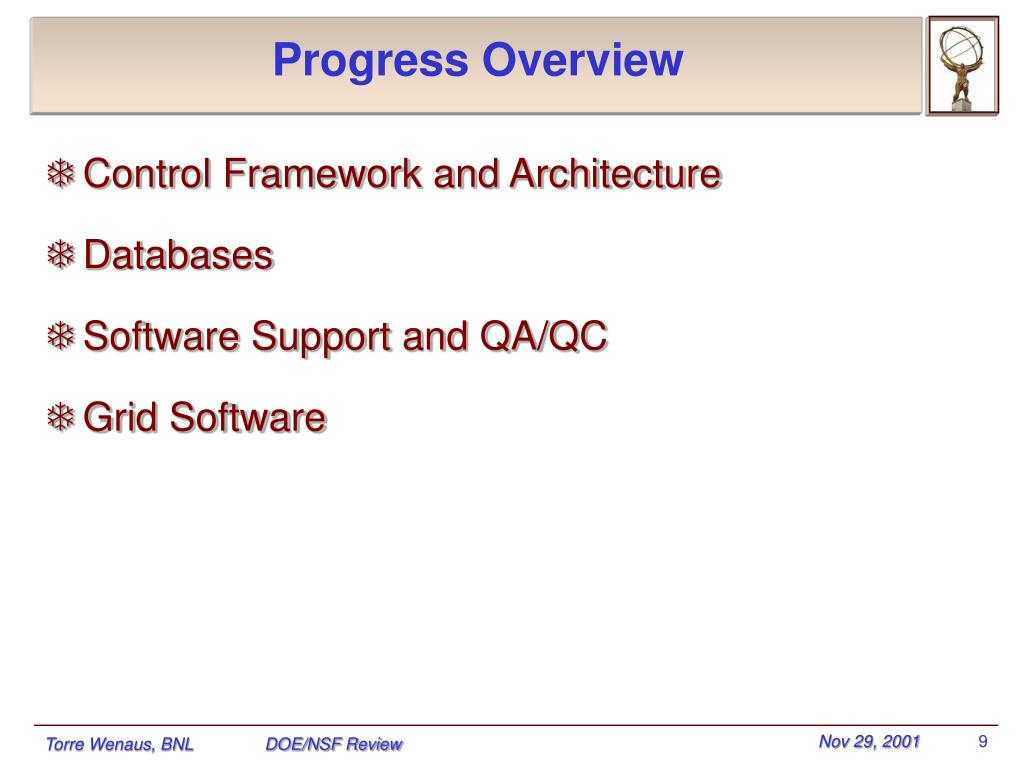 Progress Overview

❄ Control Framework and Architecture

❄ Databases

❄ Software Support and QA/QC

❄ Grid Software

Torre Wenaus, BNL DOE/NSF Review Nov 29, 2001 9